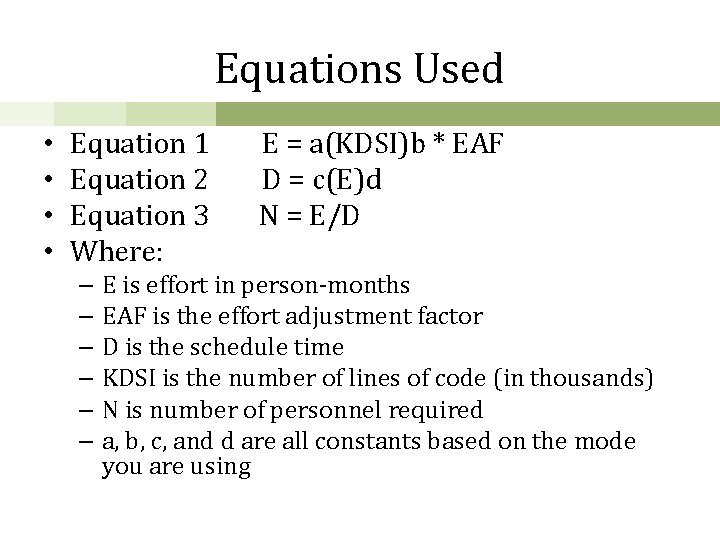 Equations Used

• Equation 1 E = a(KDSI)b * EAF
• Equation 2 D = c(E)d
• Equation 3 N = E/D
• Where:
– E is effort in person-months
– EAF is the effort adjustment factor
– D is the schedule time
– KDSI is the number of lines of code (in thousands)
– N is number of personnel required
– a, b, c, and d are all constants based on the mode you are using